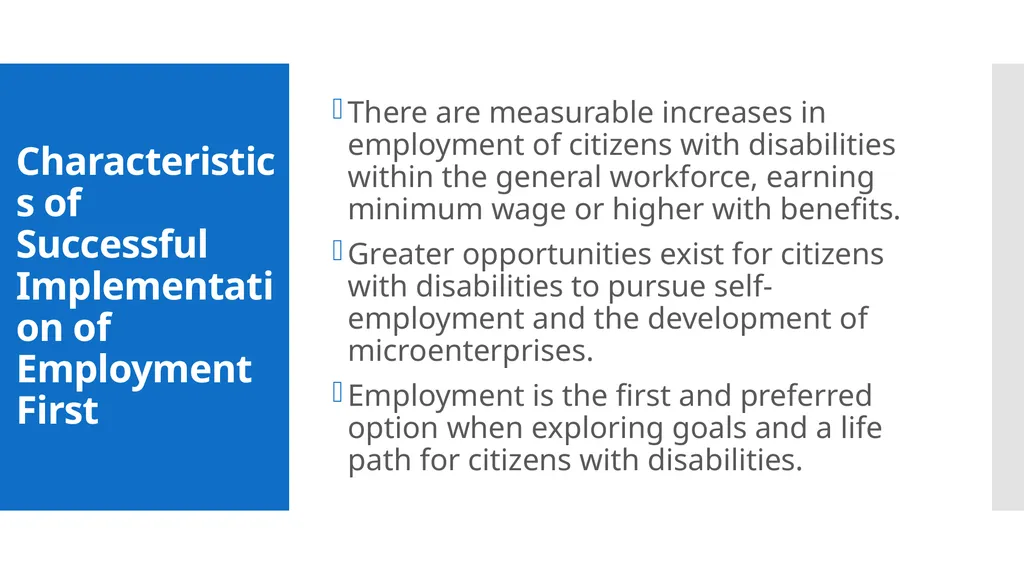 Characteristics of Successful Implementation of Employment First

There are measurable increases in employment of citizens with disabilities within the general workforce, earning minimum wage or higher with benefits.

Greater opportunities exist for citizens with disabilities to pursue self-employment and the development of microenterprises.

Employment is the first and preferred option when exploring goals and a life path for citizens with disabilities.